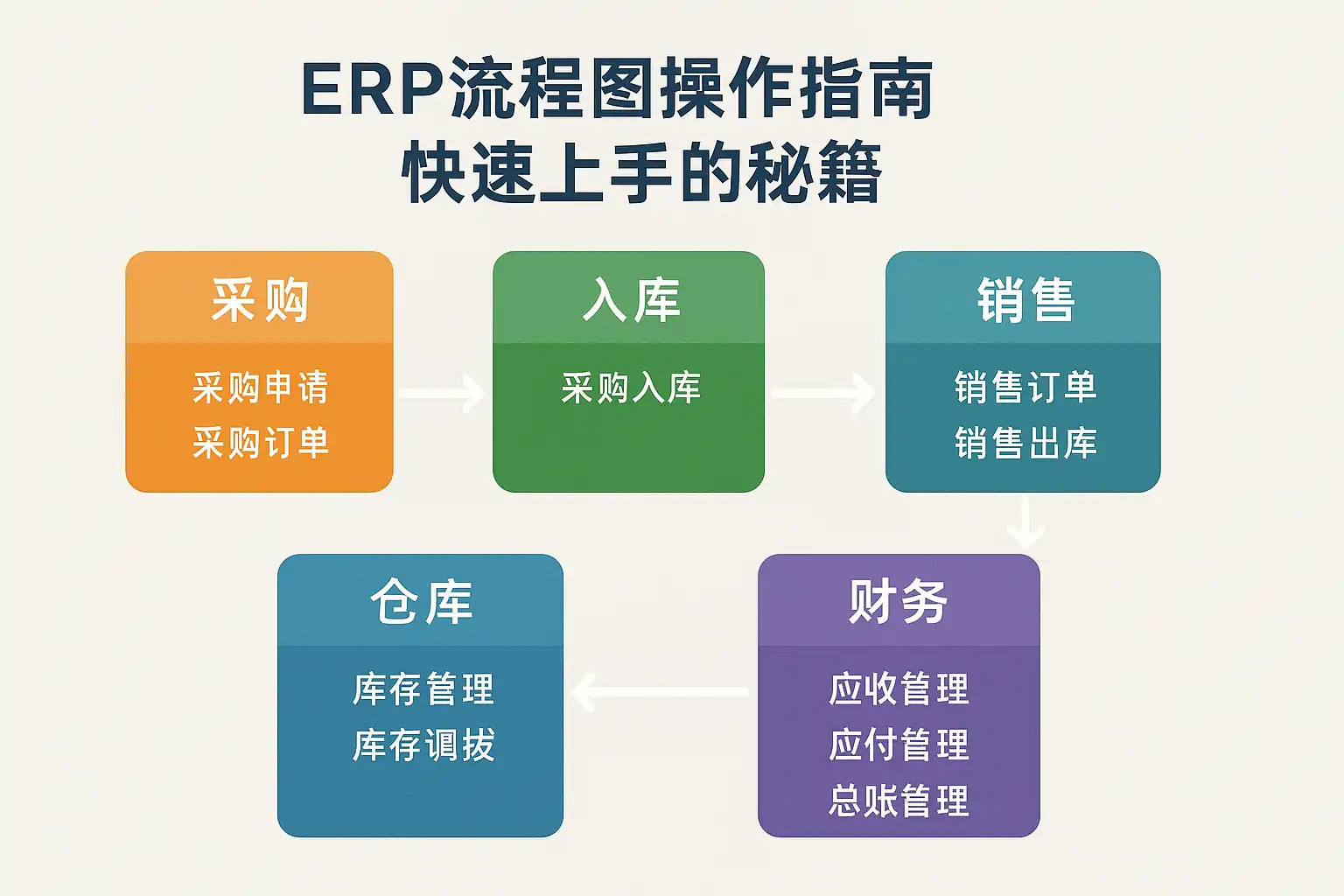 ERP流程图操作指南
快速上手的秘籍

采购
采购申请
采购订单

入库
采购入库

销售
销售订单
销售出库

财务
应收管理
应付管理
总账管理

仓库
库存管理
库存调拔